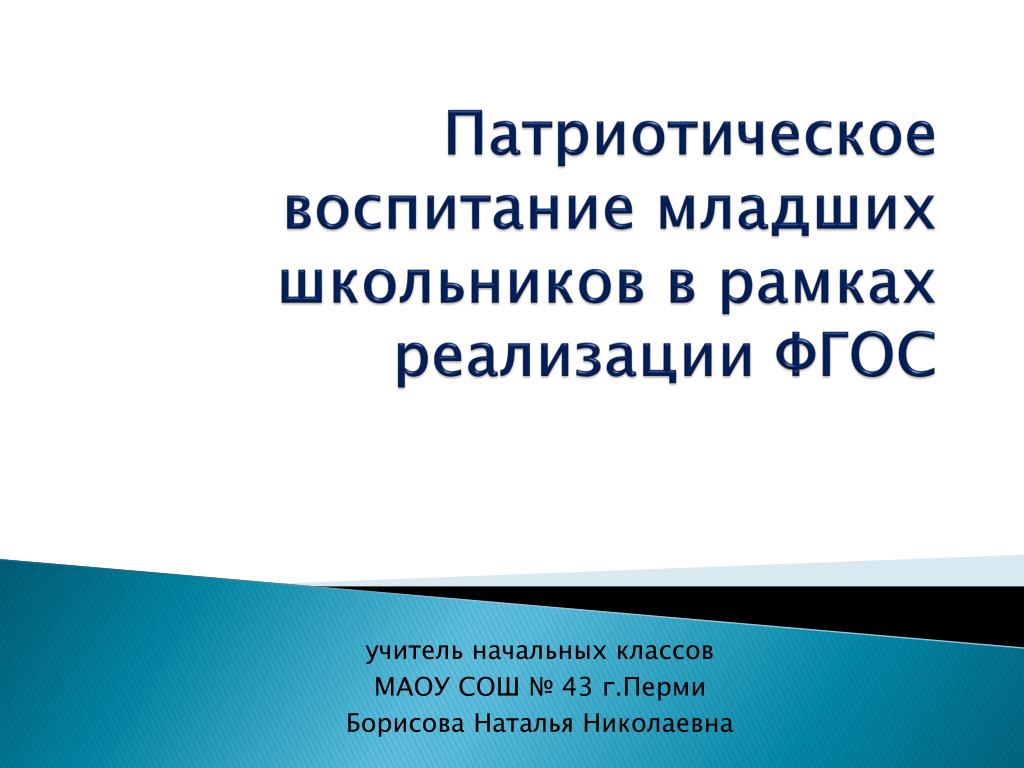 Патриотическое воспитание младших школьников в рамках реализации ФГОС

учитель начальных классов
МАОУ СОШ № 43 г.Перми
Борисова Наталья Николаевна